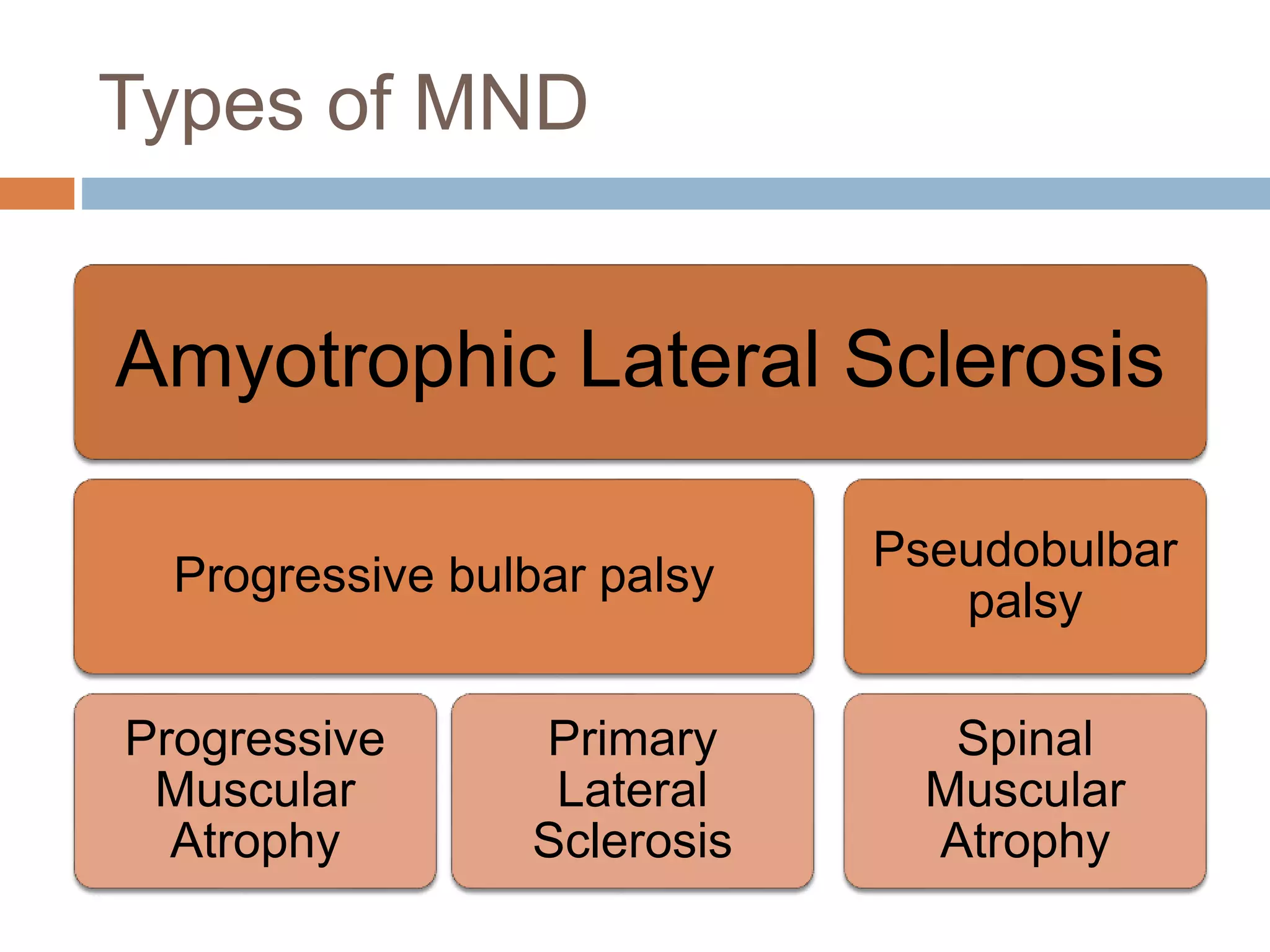 Types of MND

Amyotrophic Lateral Sclerosis

Progressive bulbar palsy

Pseudobulbar palsy

Progressive Muscular Atrophy

Primary Lateral Sclerosis

Spinal Muscular Atrophy